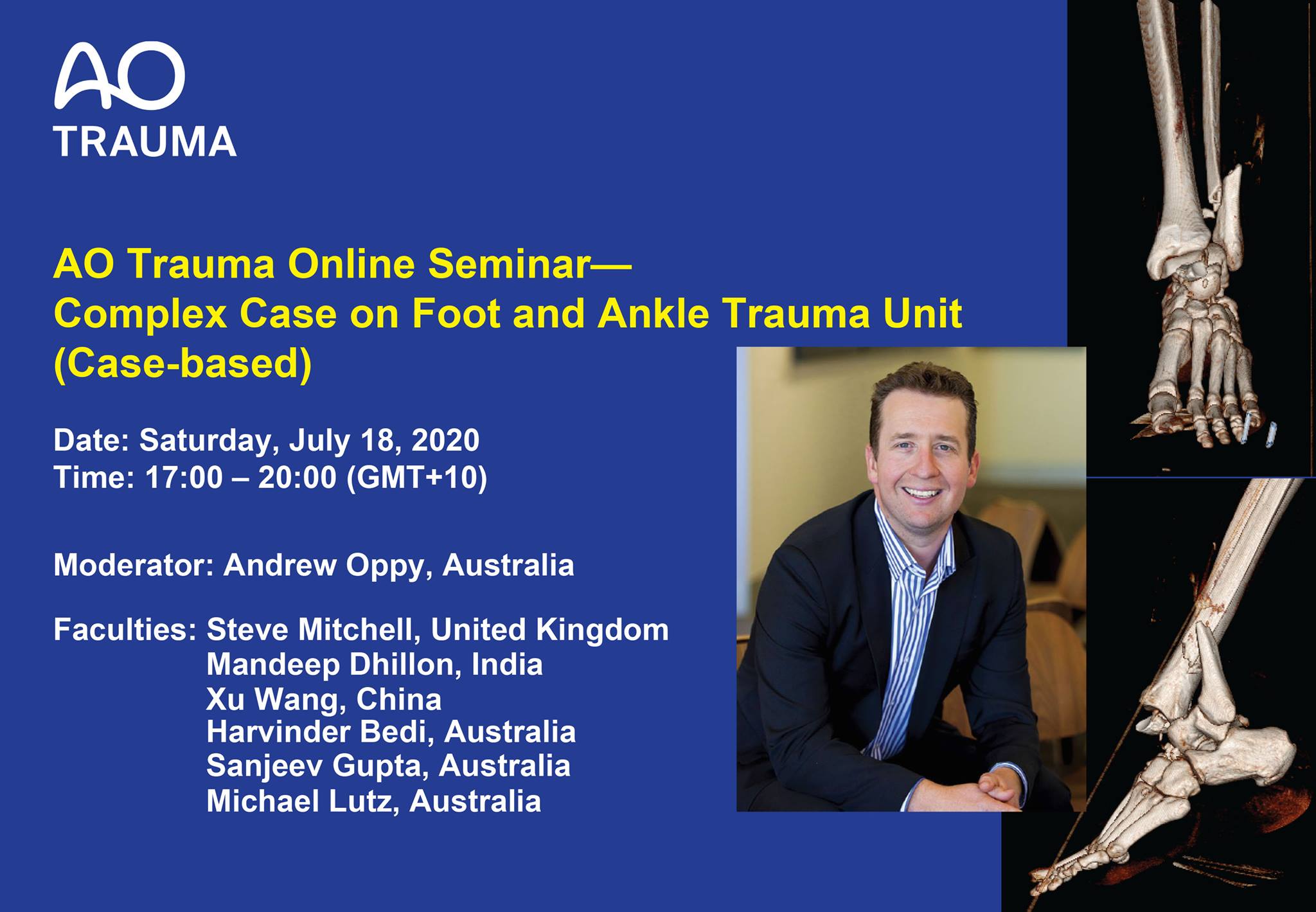 AO
TRAUMA

AO Trauma Online Seminar—
Complex Case on Foot and Ankle Trauma Unit
(Case-based)

Date: Saturday, July 18, 2020
Time: 17:00 – 20:00 (GMT+10)

Moderator: Andrew Oppy, Australia

Faculties: Steve Mitchell, United Kingdom
Mandeep Dhillon, India
Xu Wang, China
Harvinder Bedi, Australia
Sanjeev Gupta, Australia
Michael Lutz, Australia